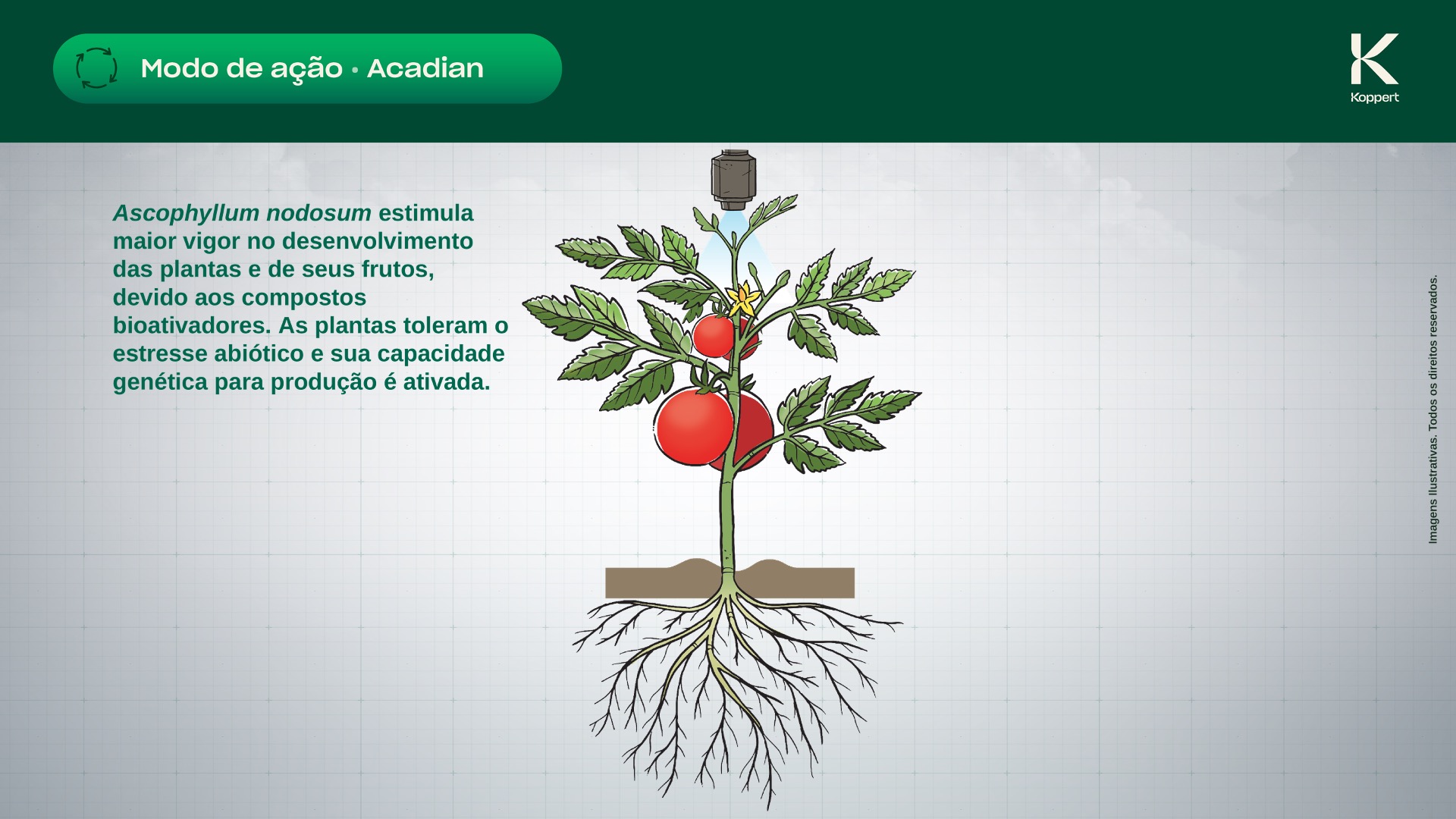 Modo de ação • Acadian

Koppert

Ascophyllum nodosum estimula maior vigor no desenvolvimento das plantas e de seus frutos, devido aos compostos bioativadores. As plantas toleram o estresse abiótico e sua capacidade genética para produção é ativada.

Imagens Ilustrativas. Todos os direitos reservados.